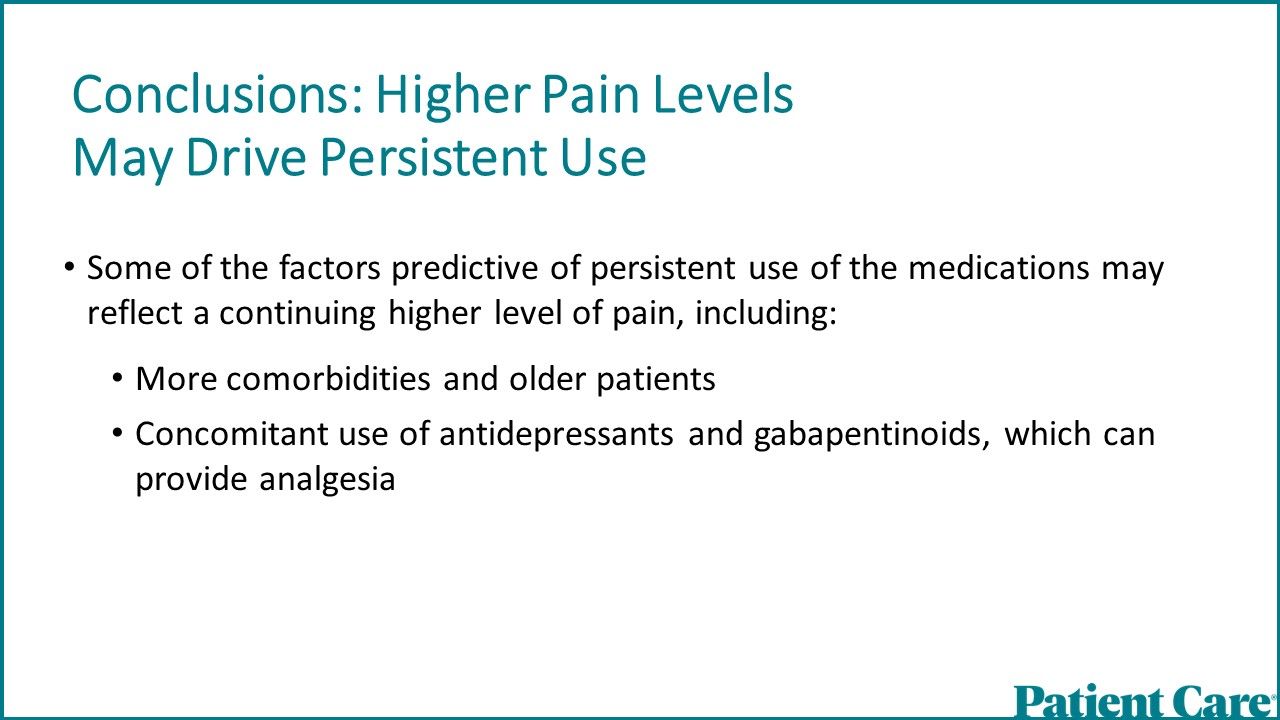 Conclusions: Higher Pain Levels May Drive Persistent Use

• Some of the factors predictive of persistent use of the medications may reflect a continuing higher level of pain, including:

• More comorbidities and older patients

• Concomitant use of antidepressants and gabapentinoids, which can provide analgesia

Patient Care®